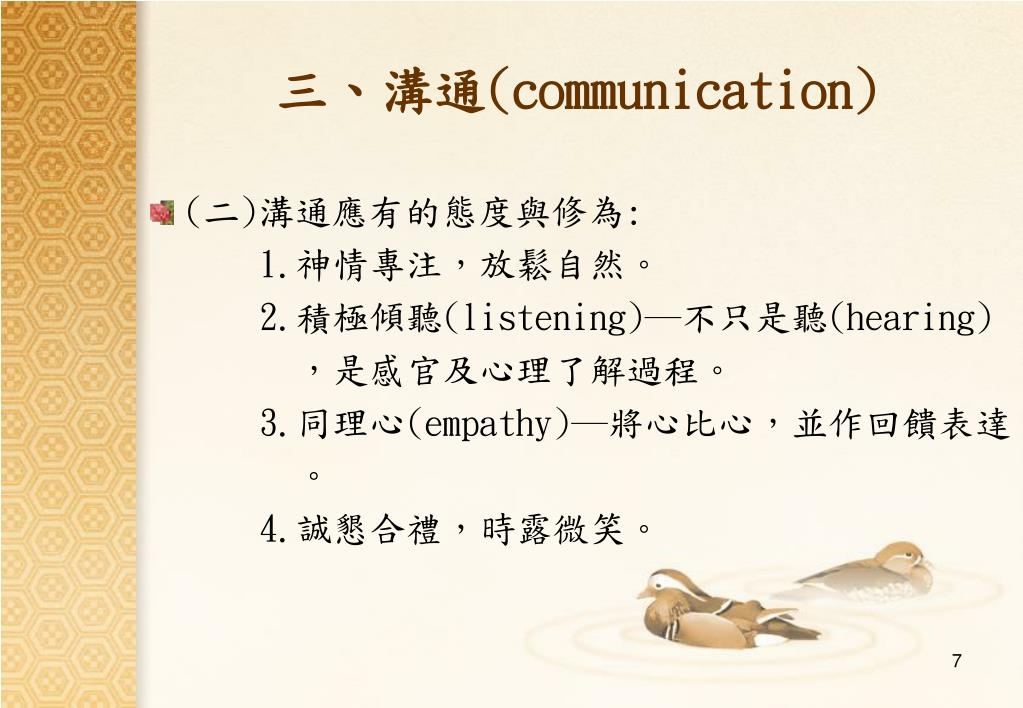 三、溝通(communication)

(二)溝通應有的態度與修為:

1.神情專注，放鬆自然。

2.積極傾聽(listening)—不只是聽(hearing)，是感官及心理了解過程。

3.同理心(empathy)—將心比心，並作回饋表達。

4.誠懇合禮，時露微笑。

7